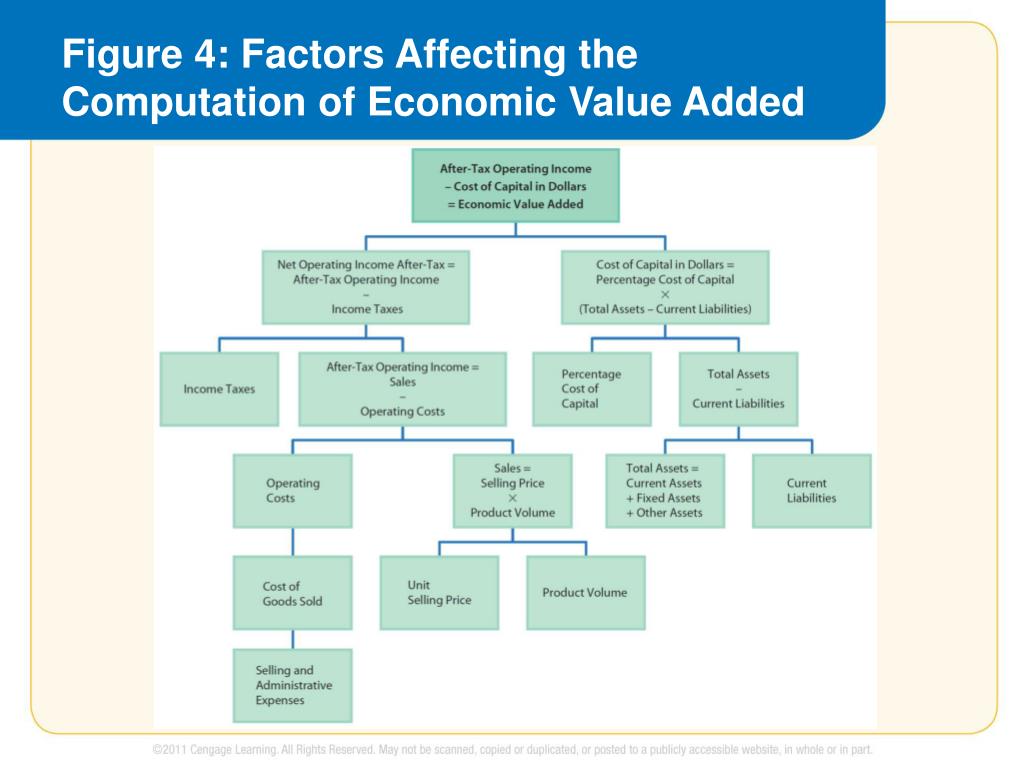 Figure 4: Factors Affecting the Computation of Economic Value Added

After-Tax Operating Income
– Cost of Capital in Dollars
= Economic Value Added

Net Operating Income After-Tax =
After-Tax Operating Income
–
Income Taxes

Cost of Capital in Dollars =
Percentage Cost of Capital
×
(Total Assets – Current Liabilities)

Income Taxes

After-Tax Operating Income =
Sales
–
Operating Costs

Percentage Cost of Capital

Total Assets
–
Current Liabilities

Operating Costs

Sales =
Selling Price
×
Product Volume

Total Assets =
Current Assets
+ Fixed Assets
+ Other Assets

Current Liabilities

Cost of Goods Sold

Unit Selling Price

Product Volume

Selling and Administrative Expenses

©2011 Cengage Learning. All Rights Reserved. May not be scanned, copied or duplicated, or posted to a publicly accessible website, in whole or in part.